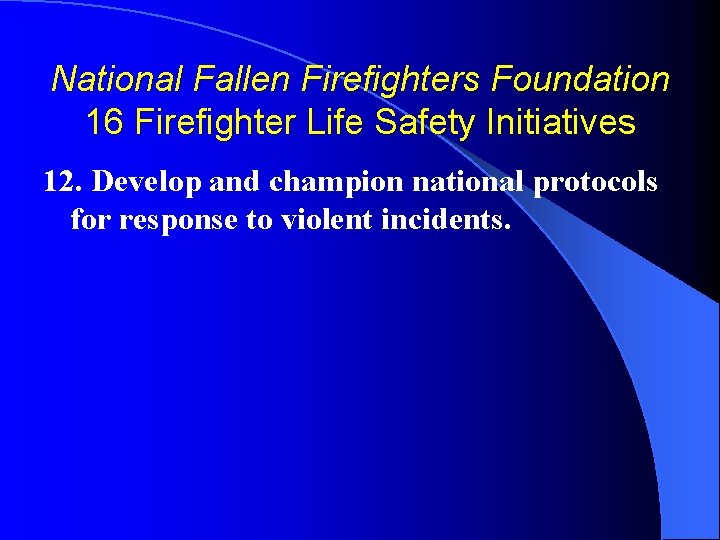 National Fallen Firefighters Foundation
16 Firefighter Life Safety Initiatives

12. Develop and champion national protocols for response to violent incidents.